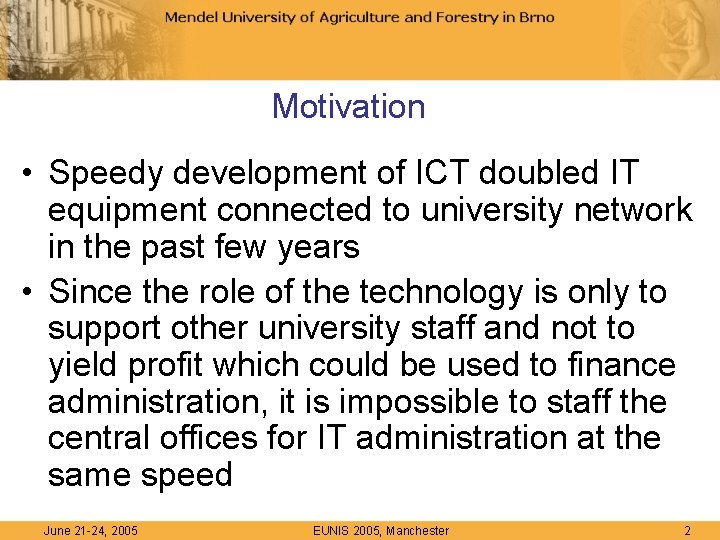 Mendel University of Agriculture and Forestry in Brno

Motivation

• Speedy development of ICT doubled IT equipment connected to university network in the past few years
• Since the role of the technology is only to support other university staff and not to yield profit which could be used to finance administration, it is impossible to staff the central offices for IT administration at the same speed

June 21-24, 2005
EUNIS 2005, Manchester
2